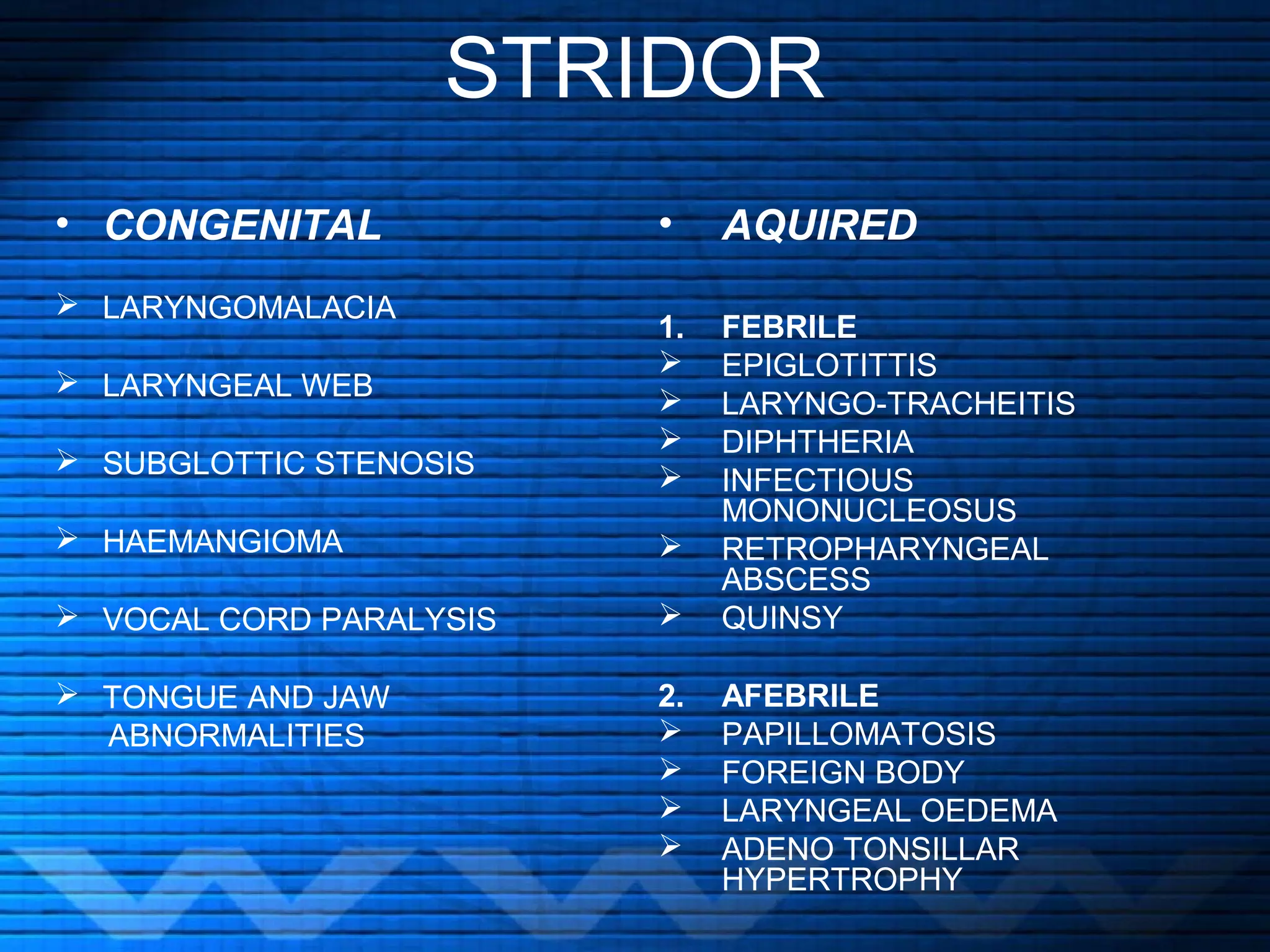 STRIDOR

• CONGENITAL

➢ LARYNGOMALACIA

➢ LARYNGEAL WEB

➢ SUBGLOTTIC STENOSIS

➢ HAEMANGIOMA

➢ VOCAL CORD PARALYSIS

➢ TONGUE AND JAW ABNORMALITIES

• AQUIRED

1. FEBRILE
➢ EPIGLOTITTIS
➢ LARYNGO-TRACHEITIS
➢ DIPHTHERIA
➢ INFECTIOUS MONONUCLEOSUS
➢ RETROPHARYNGEAL ABSCESS
➢ QUINSY

2. AFEBRILE
➢ PAPILLOMATOSIS
➢ FOREIGN BODY
➢ LARYNGEAL OEDEMA
➢ ADENO TONSILLAR HYPERTROPHY